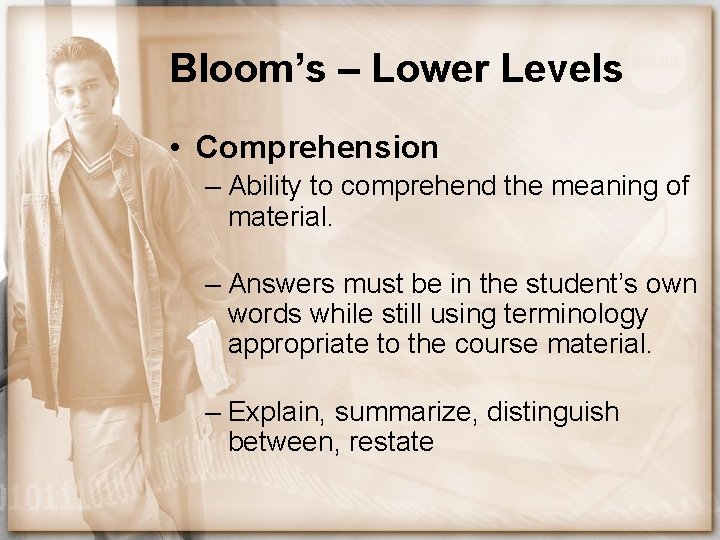 Bloom's – Lower Levels

• Comprehension
– Ability to comprehend the meaning of material.
– Answers must be in the student's own words while still using terminology appropriate to the course material.
– Explain, summarize, distinguish between, restate